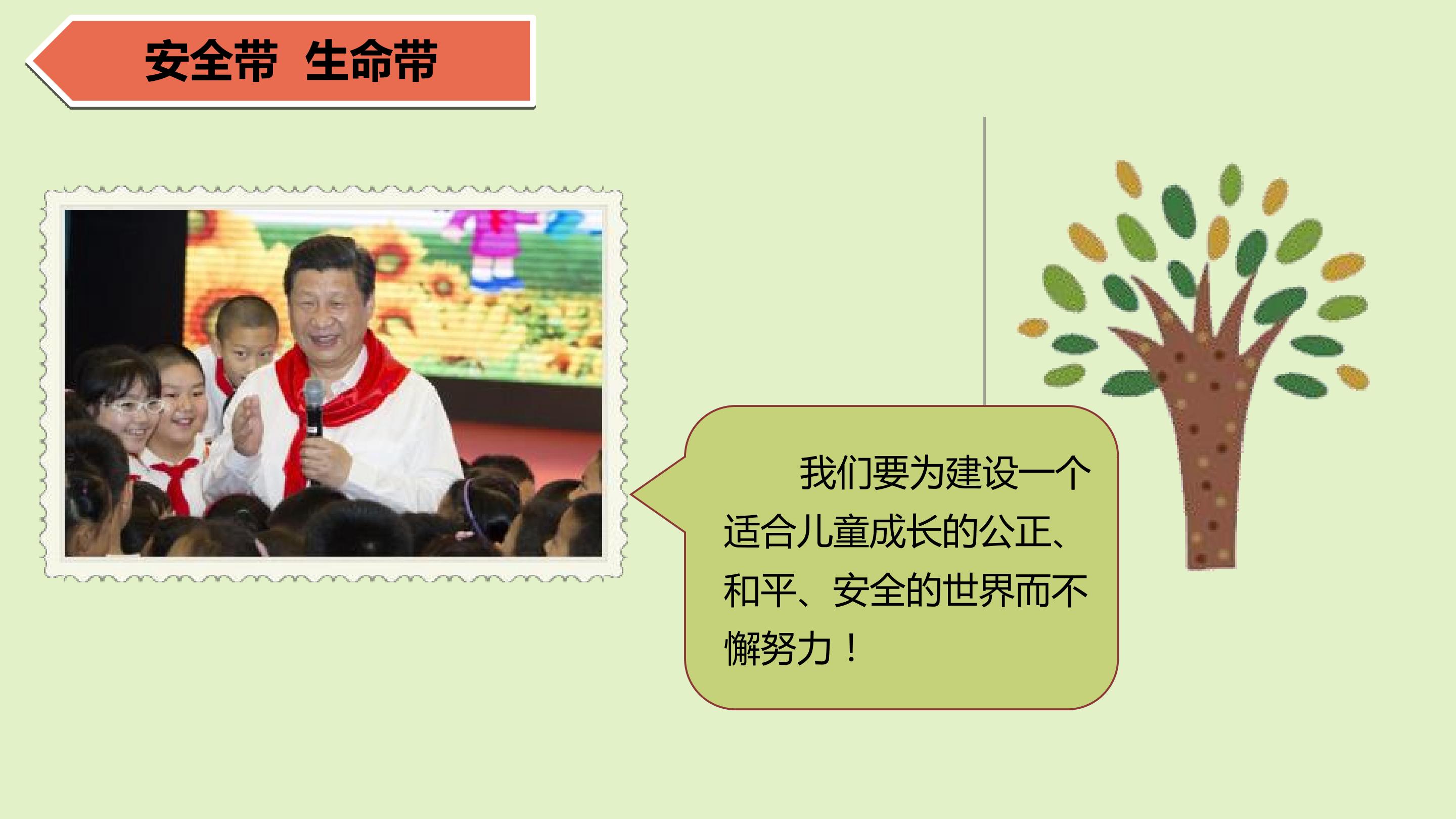 安全带 生命带

我们要为建设一个适合儿童成长的公正、和平、安全的世界而不懈努力！